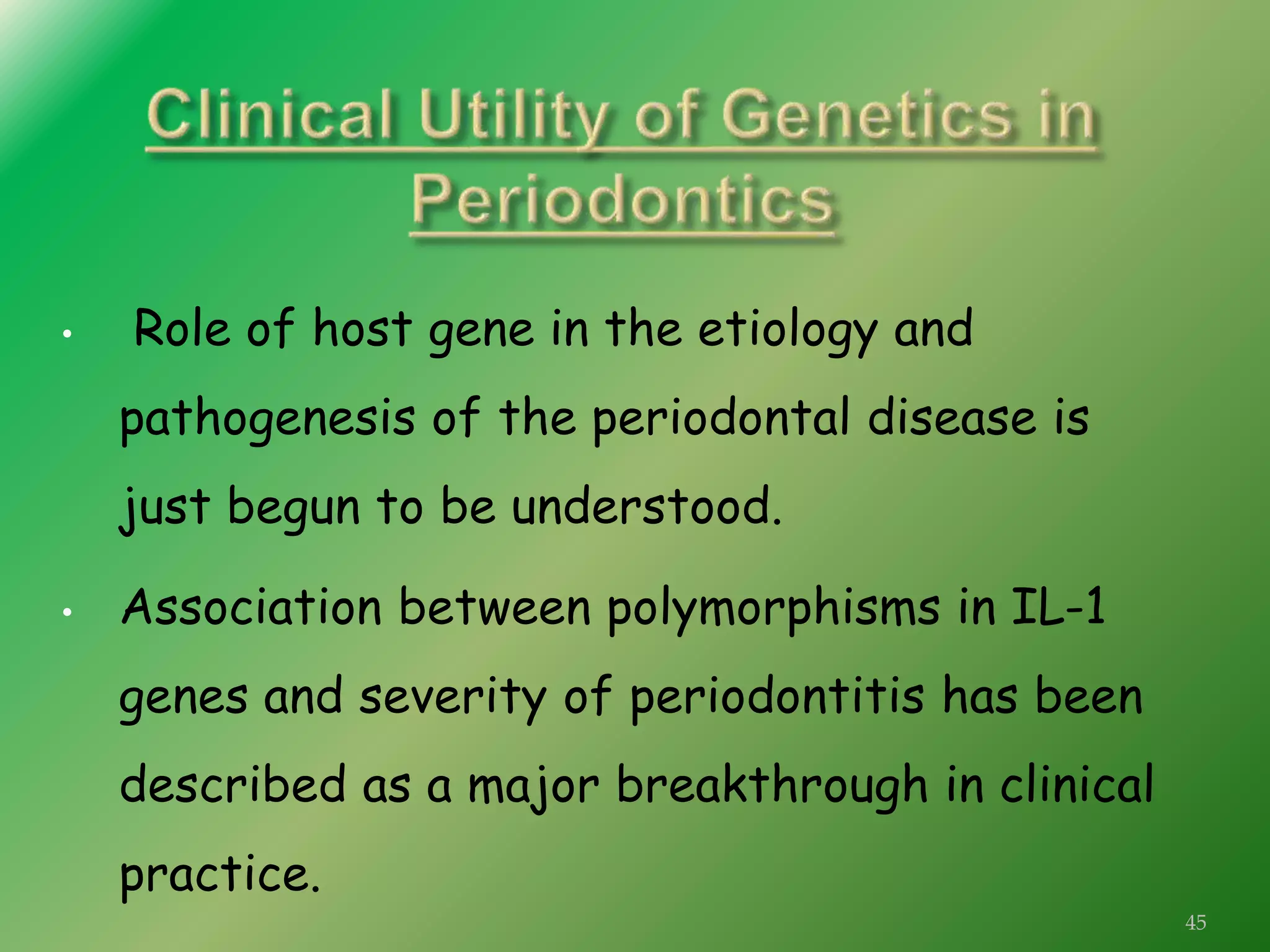 Clinical Utility of Genetics in Periodontics

• Role of host gene in the etiology and pathogenesis of the periodontal disease is just begun to be understood.

• Association between polymorphisms in IL-1 genes and severity of periodontitis has been described as a major breakthrough in clinical practice.

45